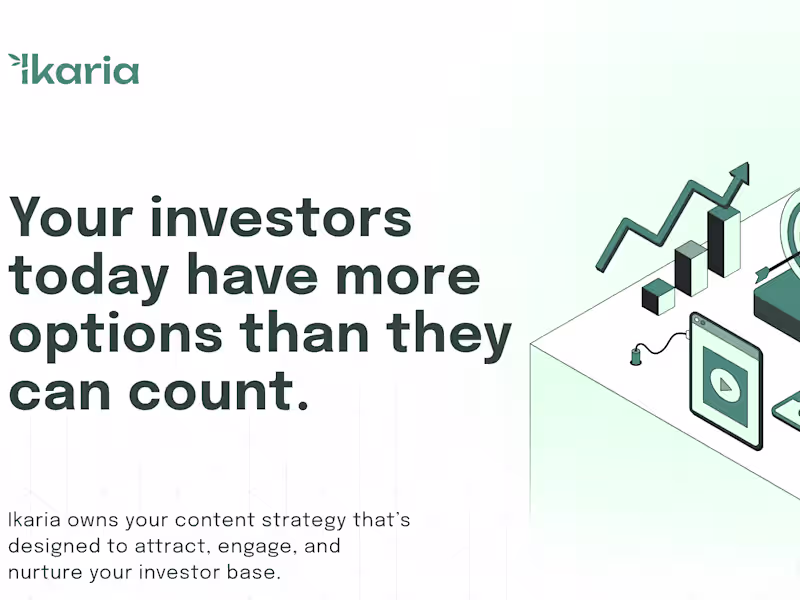 ikaria

Your investors today have more options than they can count.

Ikaria owns your content strategy that's designed to attract, engage, and nurture your investor base.